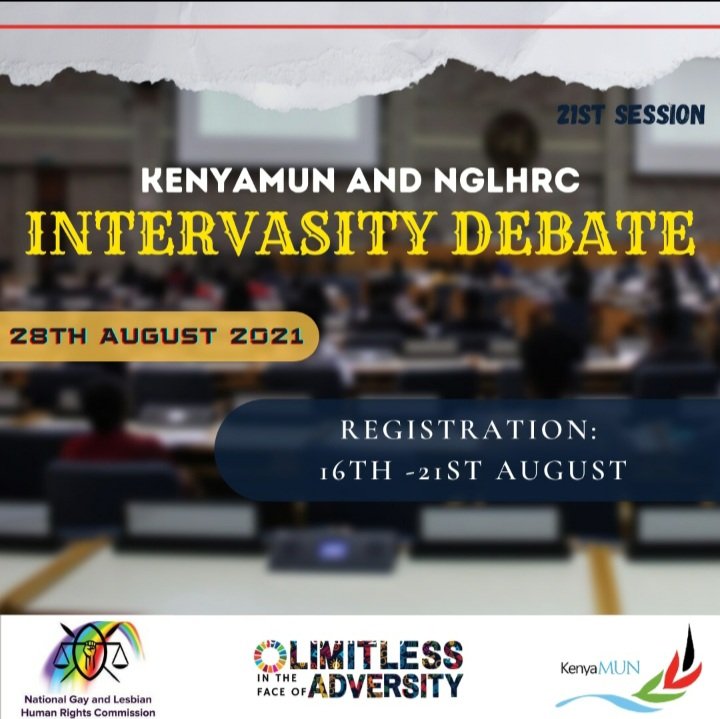 21ST SESSION

KENYAMUN AND NGLHRC

INTERVASITY DEBATE

28TH AUGUST 2021

REGISTRATION:
16TH -21ST AUGUST

National Gay and Lesbian Human Rights Commission

LIMITLESS IN THE FACE OF ADVERSITY

KenyaMUN